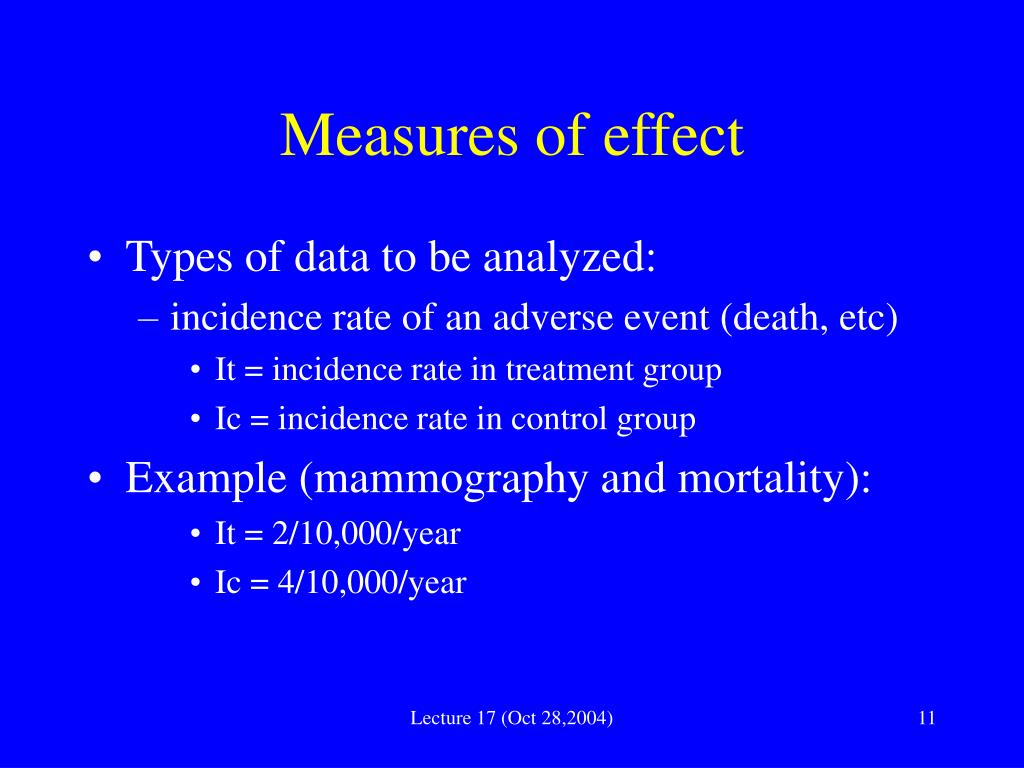 Measures of effect

• Types of data to be analyzed:
– incidence rate of an adverse event (death, etc)
• It = incidence rate in treatment group
• Ic = incidence rate in control group
• Example (mammography and mortality):
• It = 2/10,000/year
• Ic = 4/10,000/year

Lecture 17 (Oct 28,2004)

11